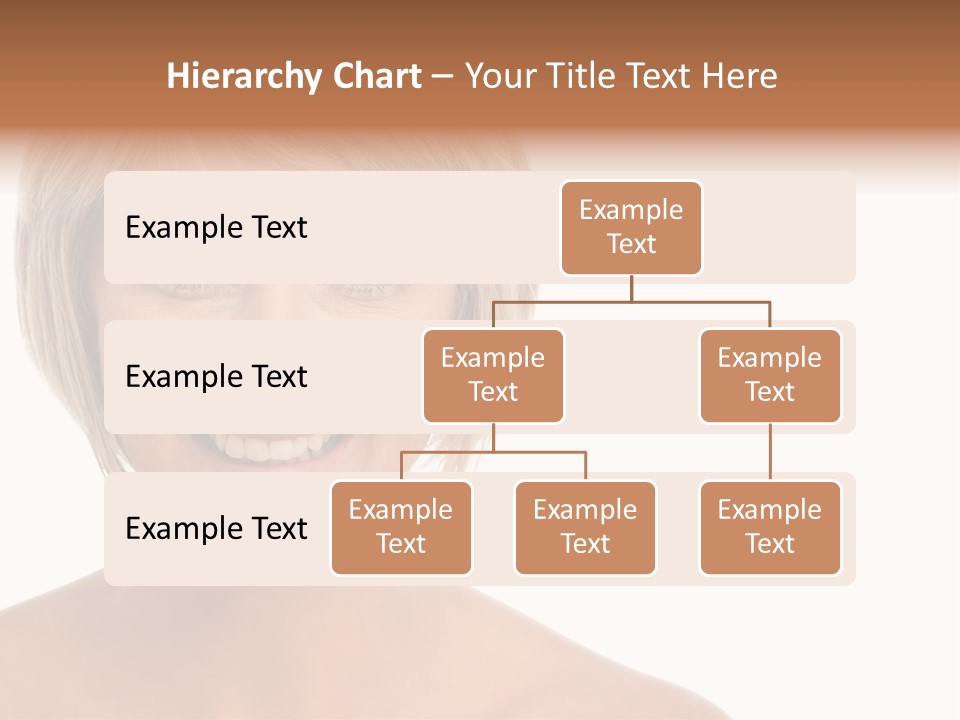 Hierarchy Chart – Your Title Text Here

Example Text

Example Text

Example Text

Example Text

Example Text

Example Text

Example Text

Example Text

Example Text